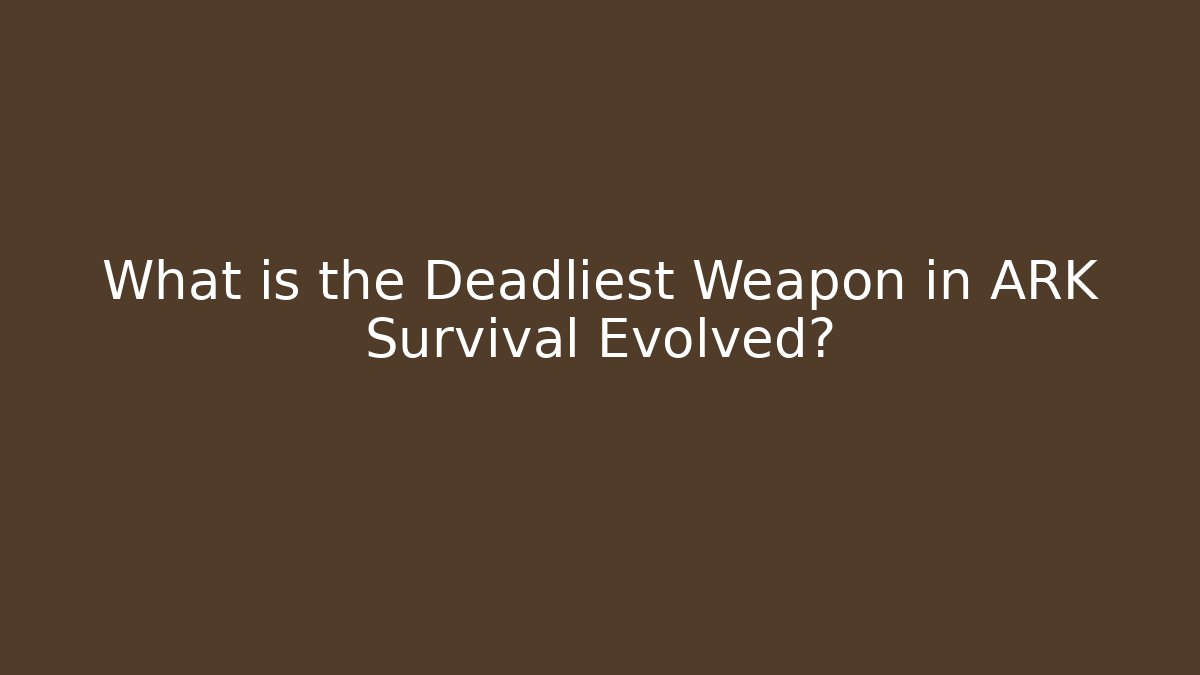 What is the Deadliest Weapon in ARK Survival Evolved?